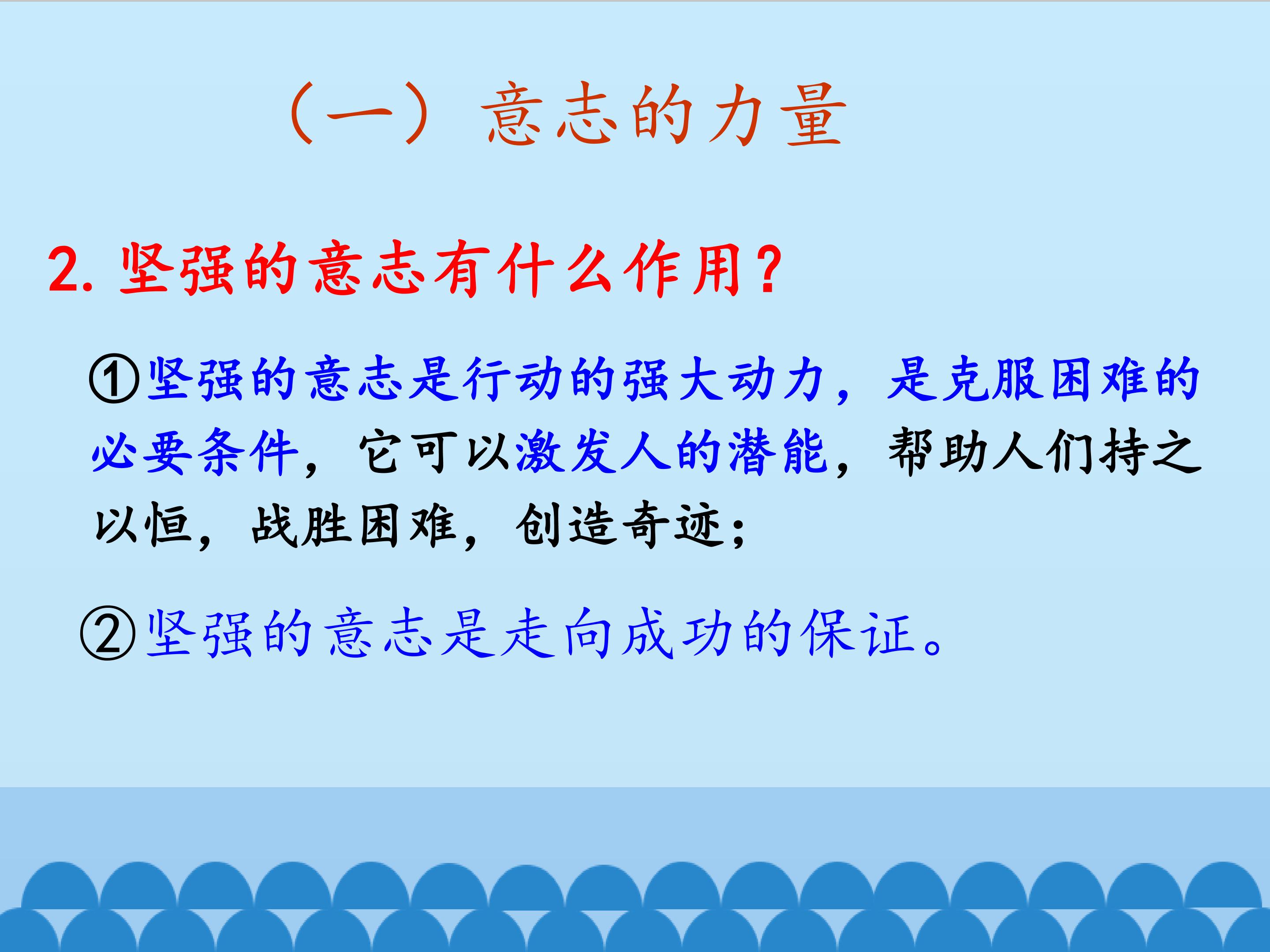 （一）意志的力量

2. 坚强的意志有什么作用？

①坚强的意志是行动的强大动力，是克服困难的必要条件，它可以激发人的潜能，帮助人们持之以恒，战胜困难，创造奇迹；

②坚强的意志是走向成功的保证。